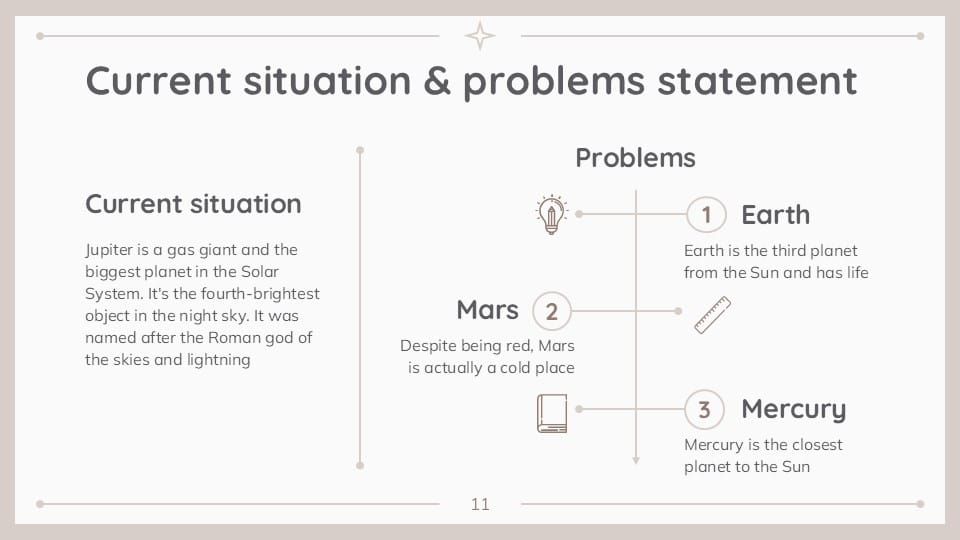 Current situation & problems statement

Current situation

Jupiter is a gas giant and the biggest planet in the Solar System. It's the fourth-brightest object in the night sky. It was named after the Roman god of the skies and lightning

Problems

1 Earth

Earth is the third planet from the Sun and has life

Mars 2

Despite being red, Mars is actually a cold place

3 Mercury

Mercury is the closest planet to the Sun

11